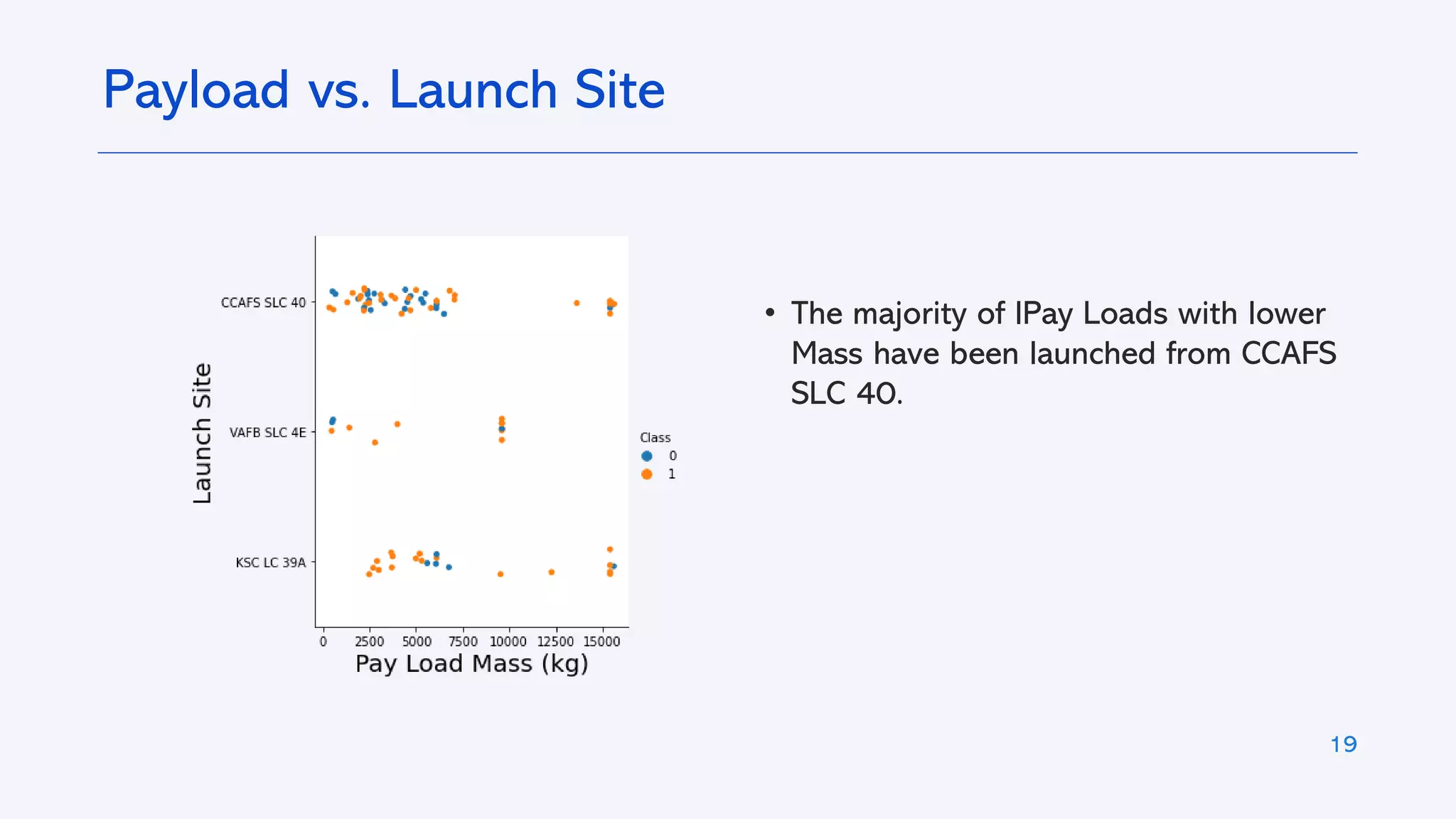 Payload vs. Launch Site

Launch Site

CCAFS SLC 40
VAFB SLC 4E
KSC LC 39A

0 2500 5000 7500 10000 12500 15000
Pay Load Mass (kg)

Class
0
1

• The majority of IPay Loads with lower Mass have been launched from CCAFS SLC 40.

19